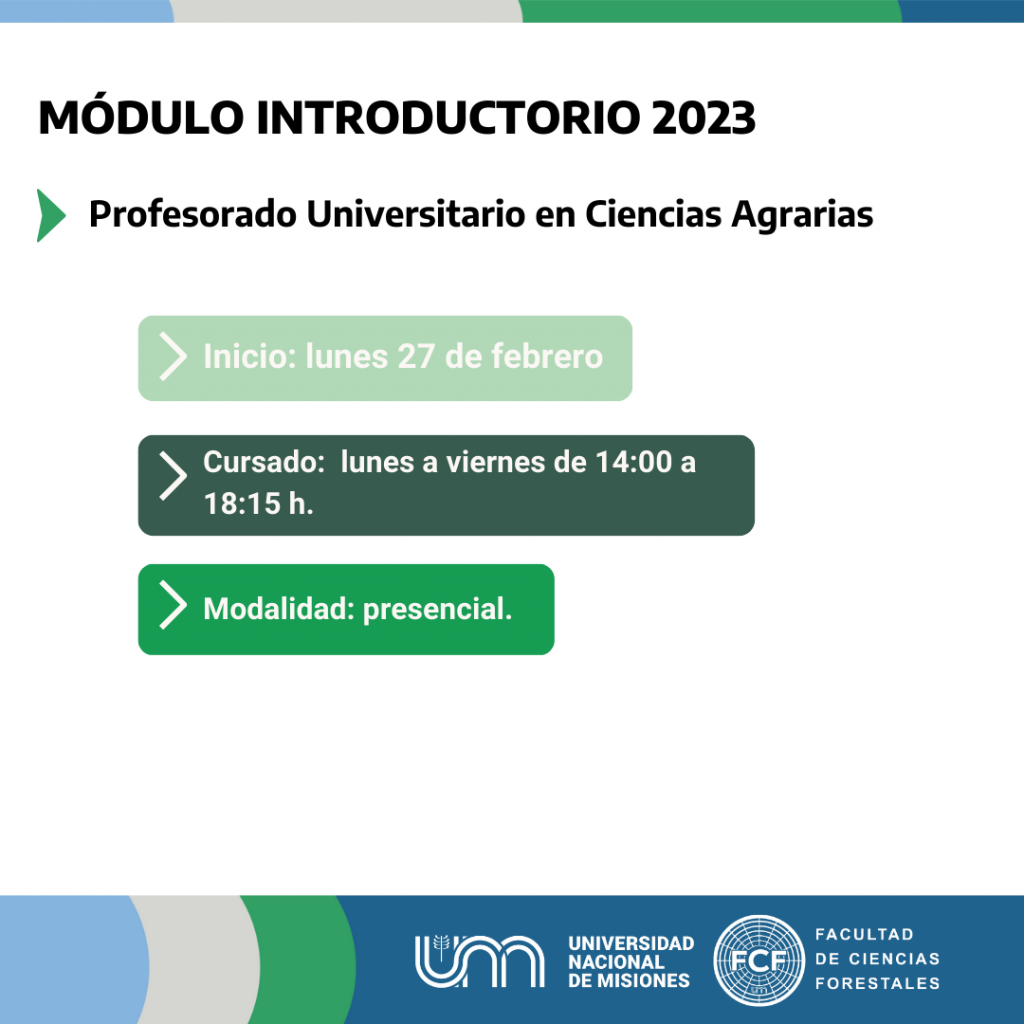 MÓDULO INTRODUCTORIO 2023

Profesorado Universitario en Ciencias Agrarias

Inicio: lunes 27 de febrero

Cursado: lunes a viernes de 14:00 a 18:15 h.

Modalidad: presencial.

UNIVERSIDAD NACIONAL DE MISIONES

FCF

FACULTAD DE CIENCIAS FORESTALES